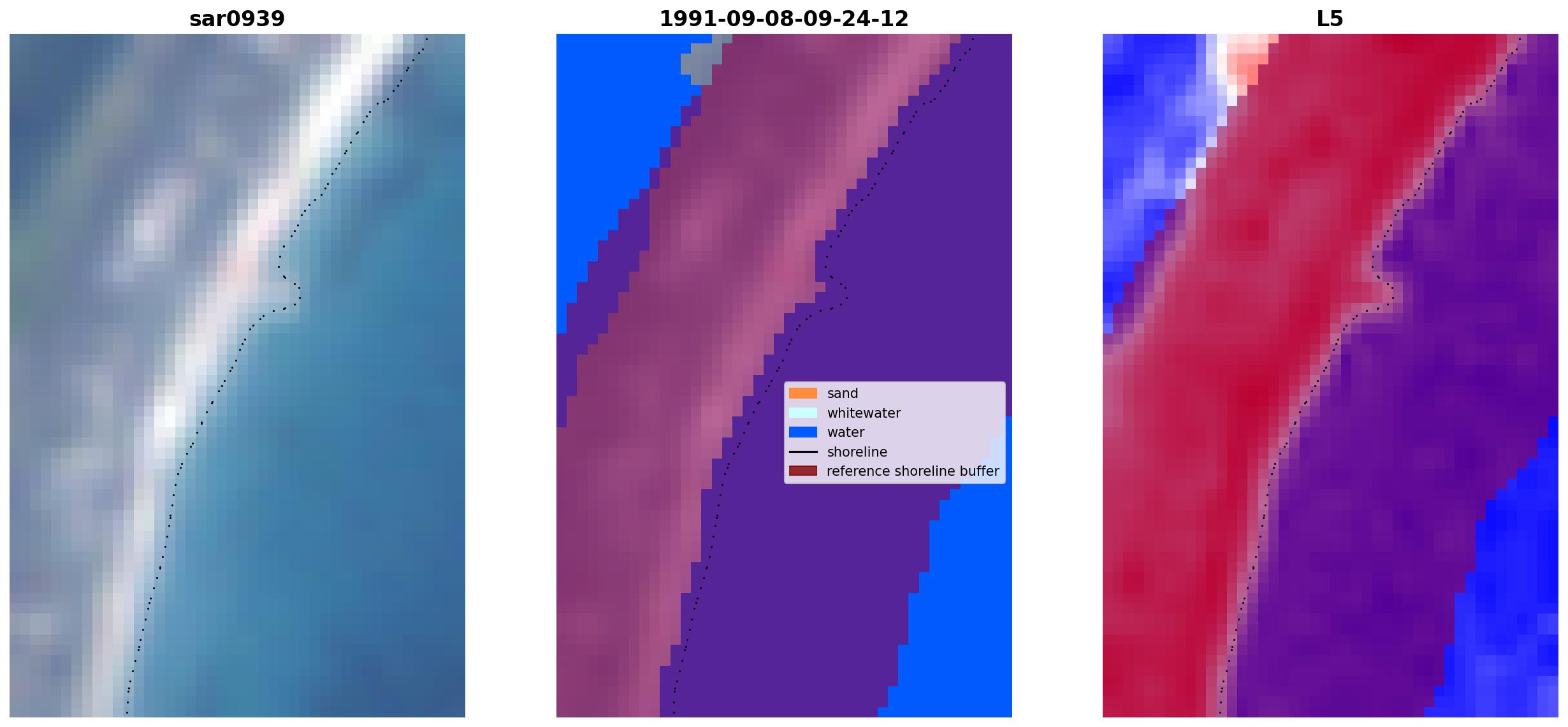 sar0939

1991-09-08-09-24-12

sand
whitewater
water
shoreline
reference shoreline buffer

L5